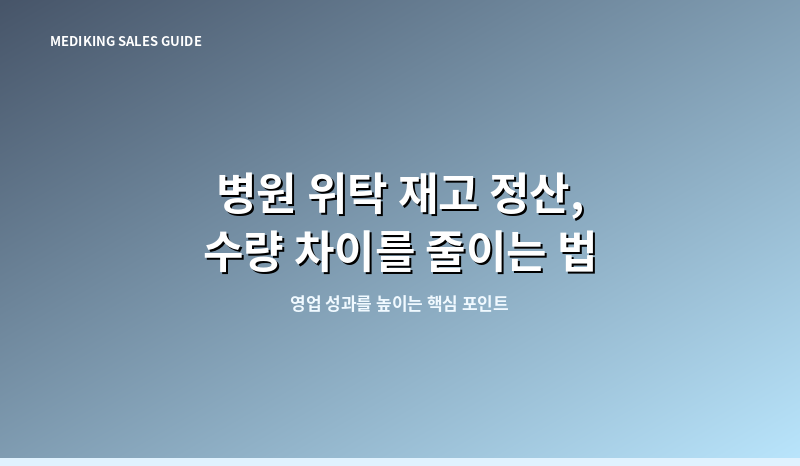 MEDIKING SALES GUIDE

병원 위탁 재고 정산,
수량 차이를 줄이는 법

영업 성과를 높이는 핵심 포인트